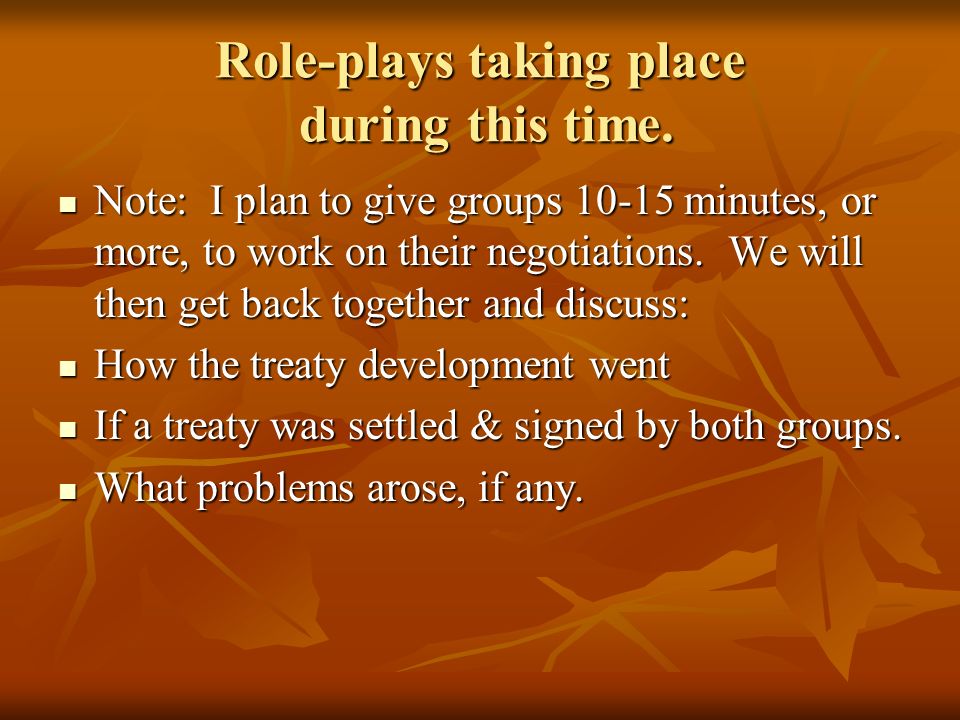 Role-plays taking place during this time.

- Note: I plan to give groups 10-15 minutes, or more, to work on their negotiations. We will then get back together and discuss:
- How the treaty development went
- If a treaty was settled & signed by both groups.
- What problems arose, if any.